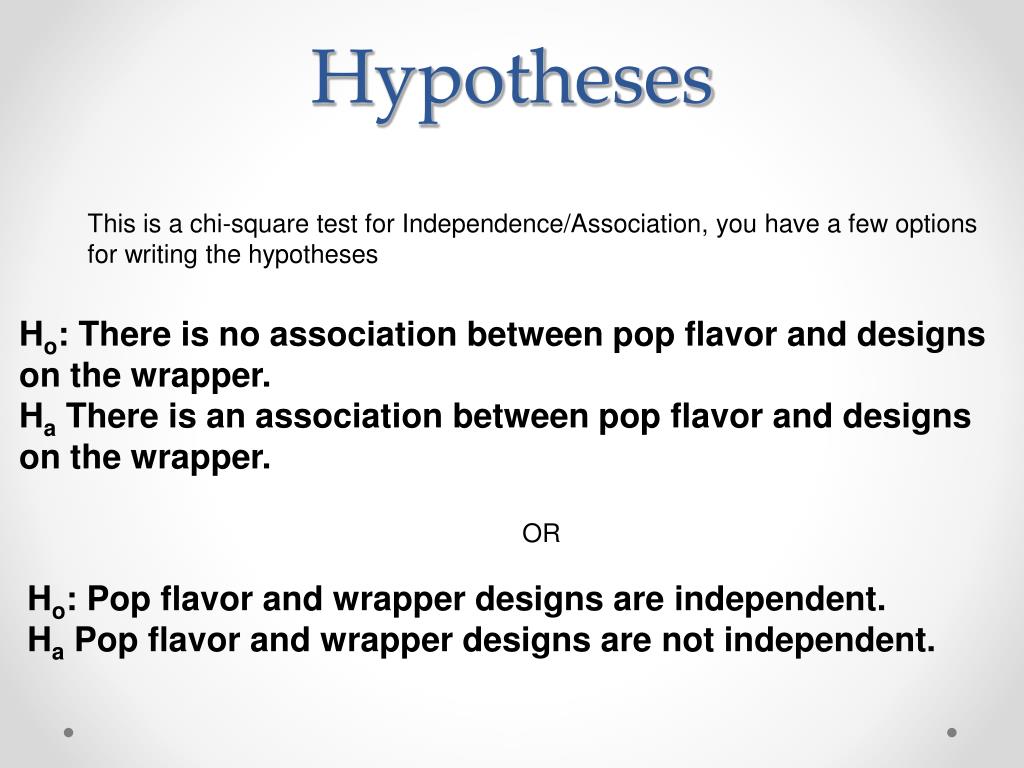 Hypotheses

This is a chi-square test for Independence/Association, you have a few options for writing the hypotheses

$H_o$: There is no association between pop flavor and designs on the wrapper.
$H_a$ There is an association between pop flavor and designs on the wrapper.

OR

$H_o$: Pop flavor and wrapper designs are independent.
$H_a$ Pop flavor and wrapper designs are not independent.